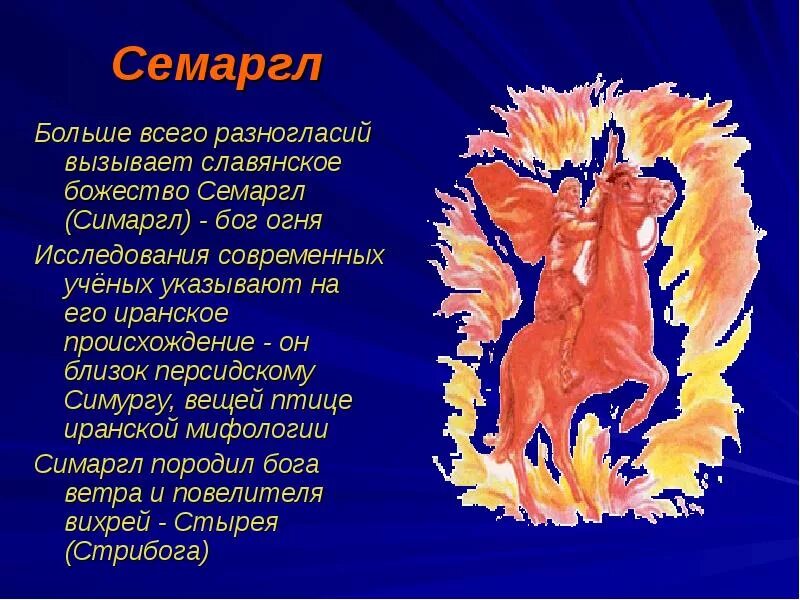 Семаргл

Больше всего разногласий вызывает славянское божество Семаргл (Симаргл) - бог огня

Исследования современных учёных указывают на его иранское происхождение - он близок персидскому Симургу, вещей птице иранской мифологии

Симаргл породил бога ветра и повелителя вихрей - Стырея (Стрибога)